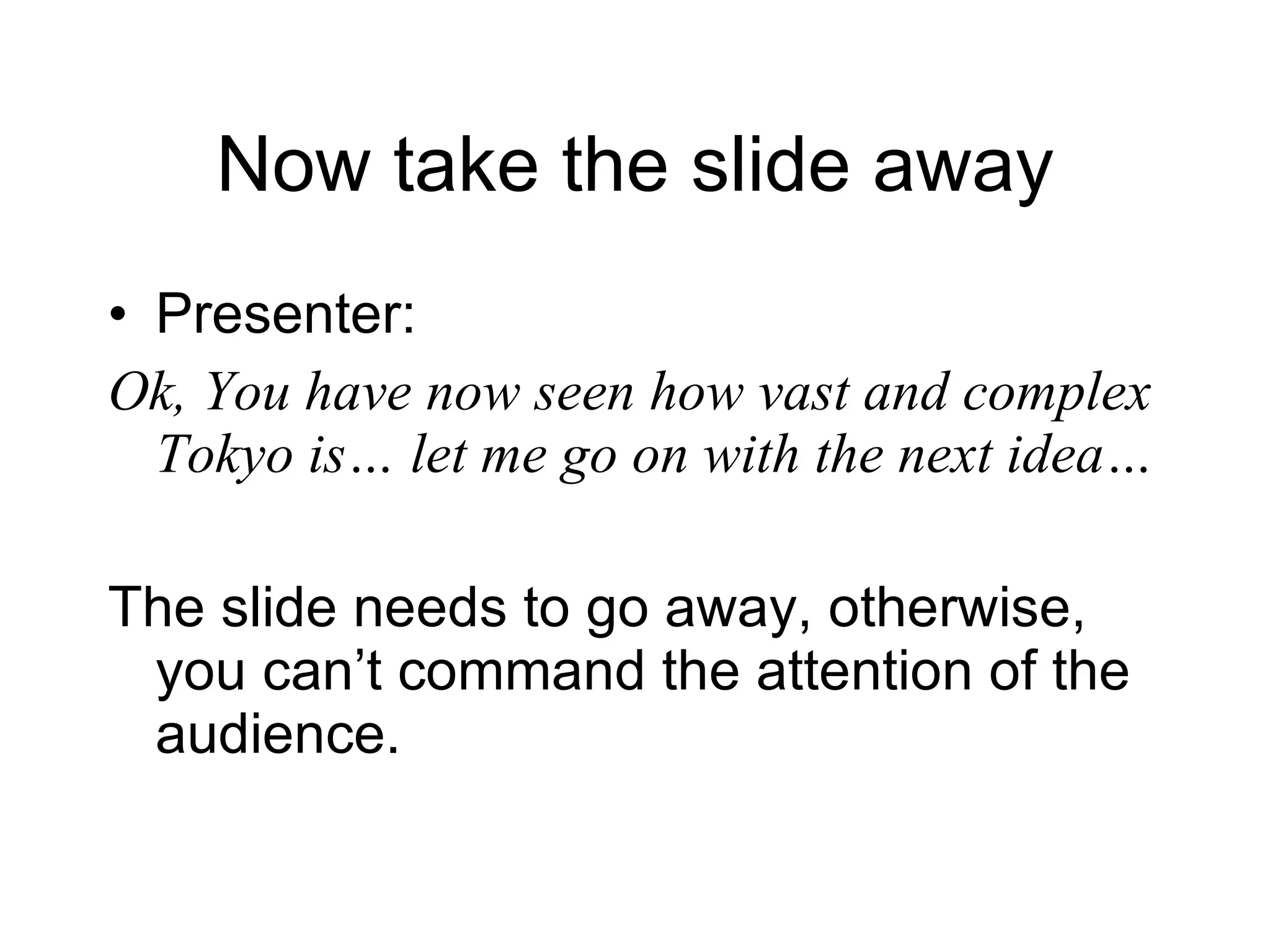 Now take the slide away

• Presenter:

Ok, You have now seen how vast and complex Tokyo is… let me go on with the next idea…

The slide needs to go away, otherwise, you can’t command the attention of the audience.